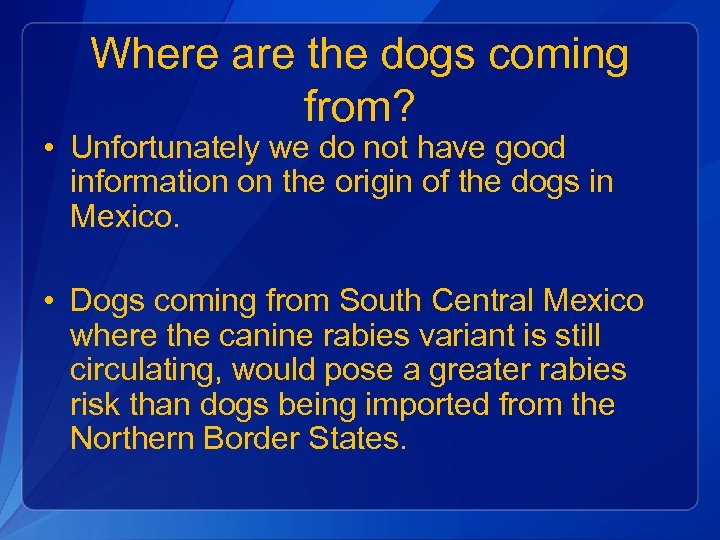 Where are the dogs coming from?

• Unfortunately we do not have good information on the origin of the dogs in Mexico.

• Dogs coming from South Central Mexico where the canine rabies variant is still circulating, would pose a greater rabies risk than dogs being imported from the Northern Border States.